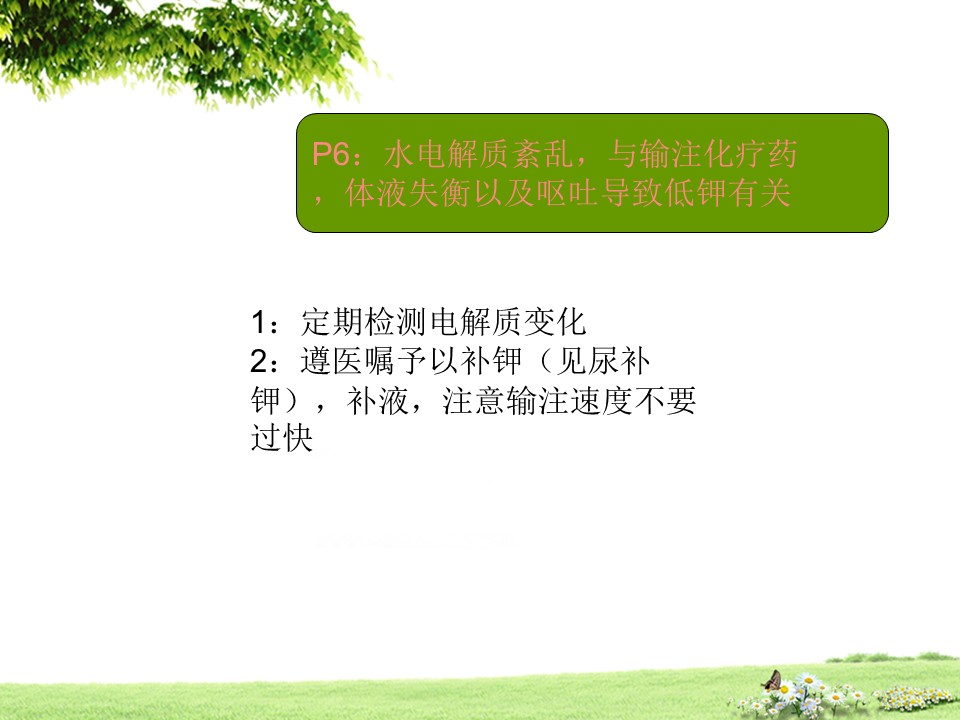 P6：水电解质紊乱，与输注化疗药，体液失衡以及呕吐导致低钾有关

1：定期检测电解质变化
2：遵医嘱予以补钾（见尿补钾），补液，注意输注速度不要过快